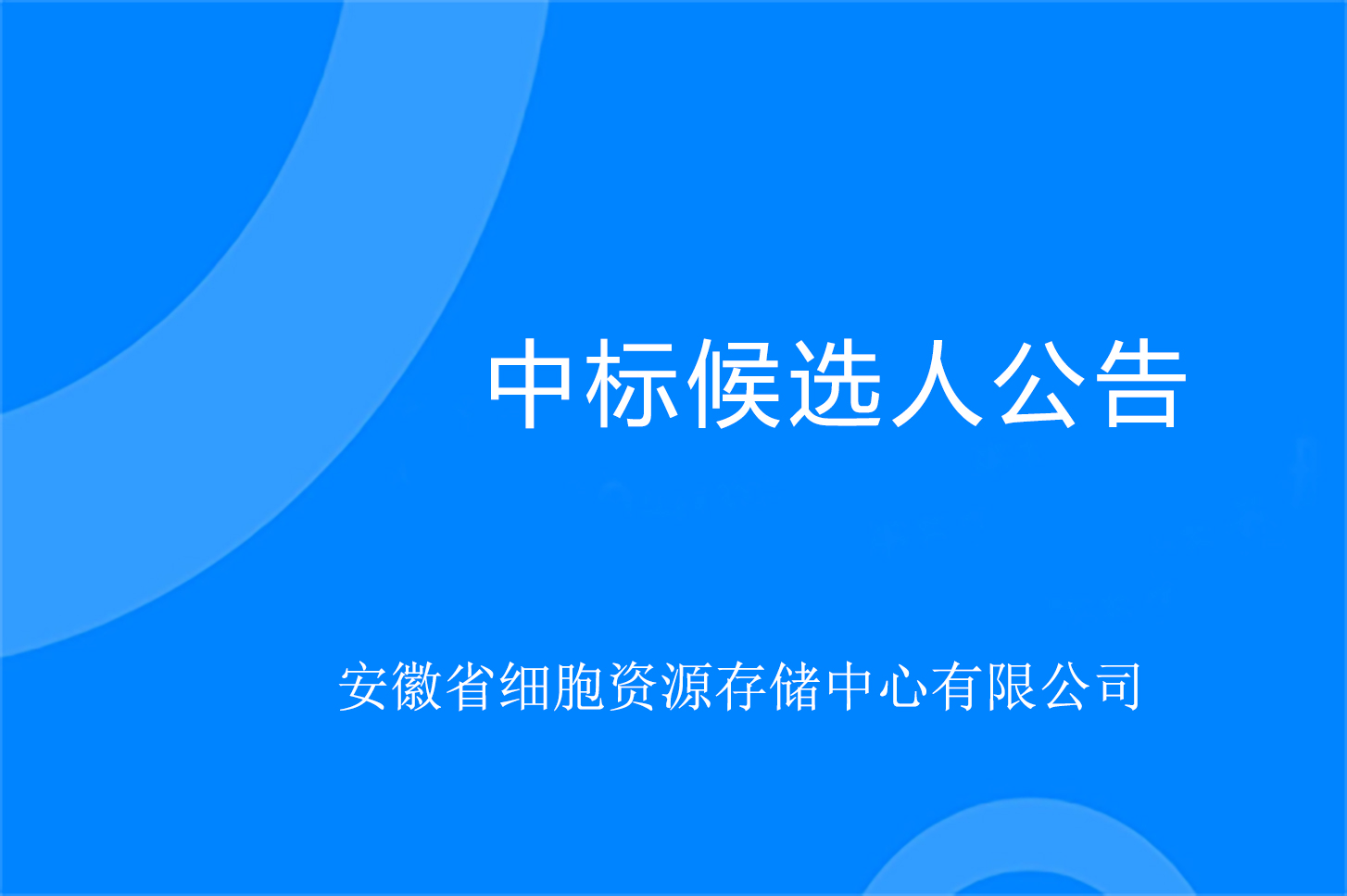 中标候选人公告

安徽省细胞资源存储中心有限公司